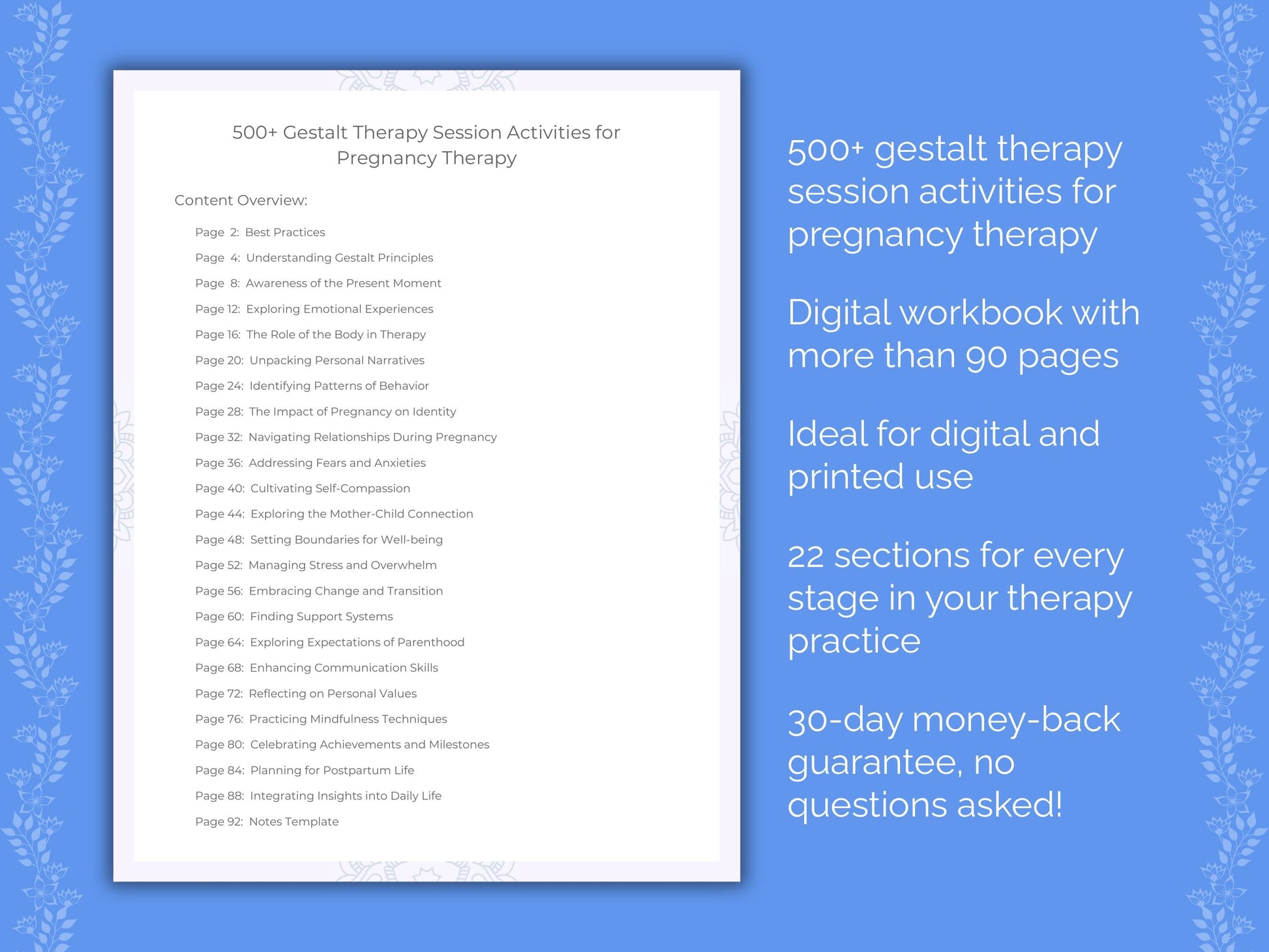 500+ Gestalt Therapy Session Activities for Pregnancy Therapy

Content Overview:

Page 2: Best Practices
Page 4: Understanding Gestalt Principles
Page 8: Awareness of the Present Moment
Page 12: Exploring Emotional Experiences
Page 16: The Role of the Body in Therapy
Page 20: Unpacking Personal Narratives
Page 24: Identifying Patterns of Behavior
Page 28: The Impact of Pregnancy on Identity
Page 32: Navigating Relationships During Pregnancy
Page 36: Addressing Fears and Anxieties
Page 40: Cultivating Self-Compassion
Page 44: Exploring the Mother-Child Connection
Page 48: Setting Boundaries for Well-being
Page 52: Managing Stress and Overwhelm
Page 56: Embracing Change and Transition
Page 60: Finding Support Systems
Page 64: Exploring Expectations of Parenthood
Page 68: Enhancing Communication Skills
Page 72: Reflecting on Personal Values
Page 76: Practicing Mindfulness Techniques
Page 80: Celebrating Achievements and Milestones
Page 84: Planning for Postpartum Life
Page 88: Integrating Insights into Daily Life
Page 92: Notes Template

500+ gestalt therapy session activities for pregnancy therapy

Digital workbook with more than 90 pages

Ideal for digital and printed use

22 sections for every stage in your therapy practice

30-day money-back guarantee, no questions asked!